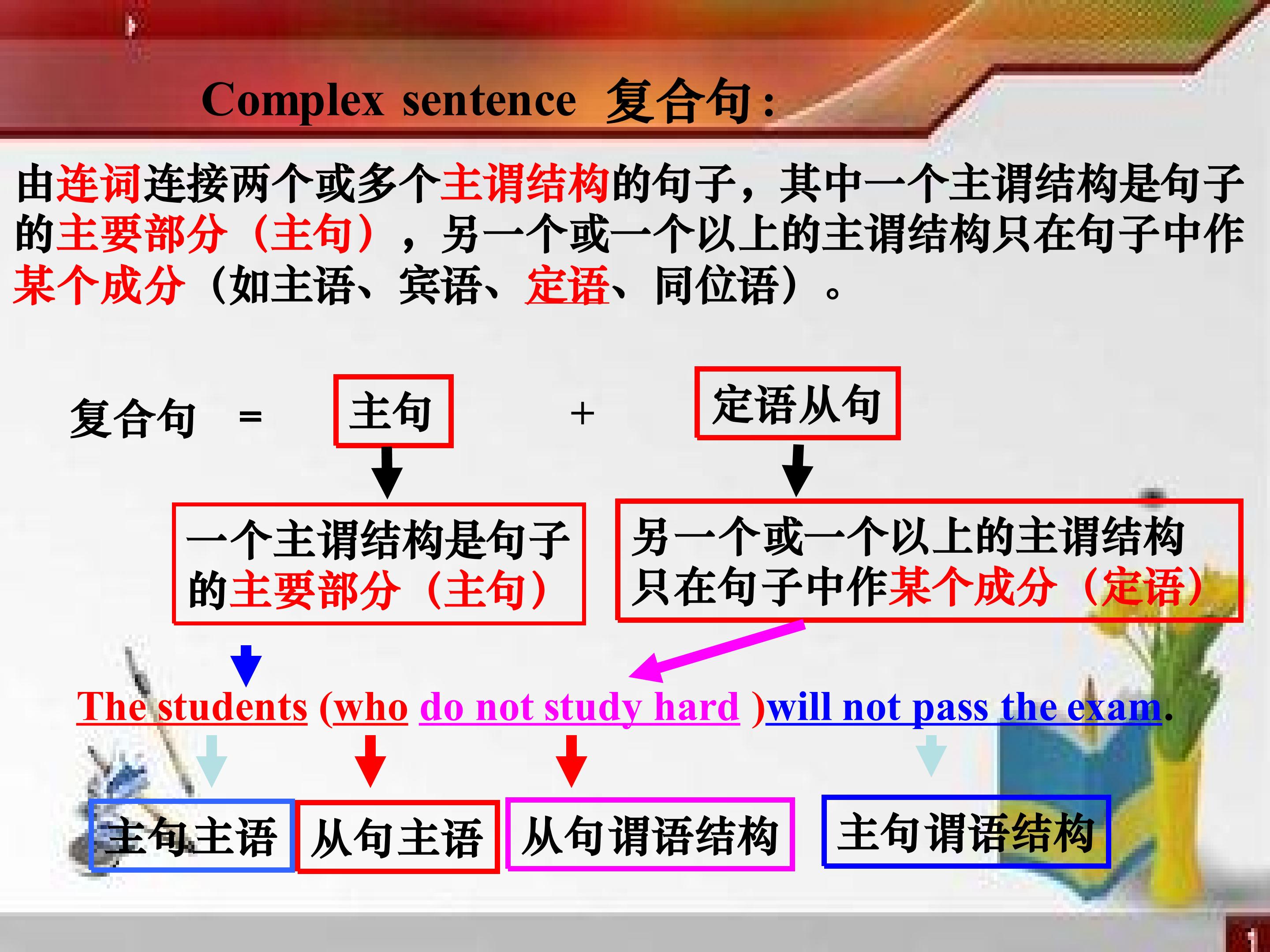 Complex sentence 复合句:

由连词连接两个或多个主谓结构的句子，其中一个主谓结构是句子的主要部分（主句），另一个或一个以上的主谓结构只在句子中作某个成分（如主语、宾语、定语、同位语）。

复合句 = 主句 + 定语从句

一个主谓结构是句子的主要部分（主句）

另一个或一个以上的主谓结构只在句子中作某个成分（定语）

The students (who do not study hard )will not pass the exam.

主句主语

从句主语

从句谓语结构

主句谓语结构

1